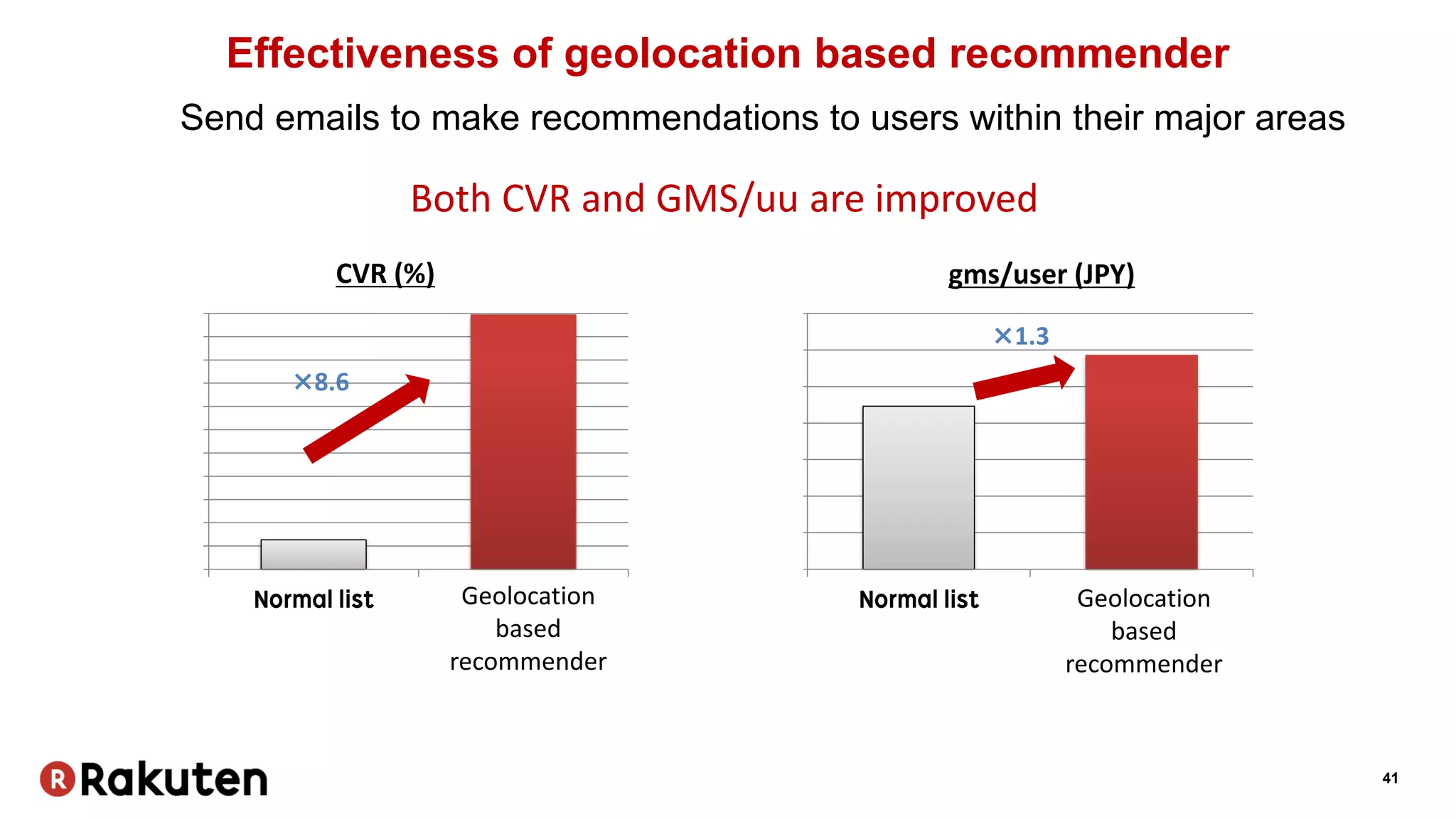 Effectiveness of geolocation based recommender

Send emails to make recommendations to users within their major areas

Both CVR and GMS/uu are improved

CVR (%)

×8.6

Normal list

Geolocation based recommender

gms/user (JPY)

×1.3

Normal list

Geolocation based recommender

R Rakuten

41